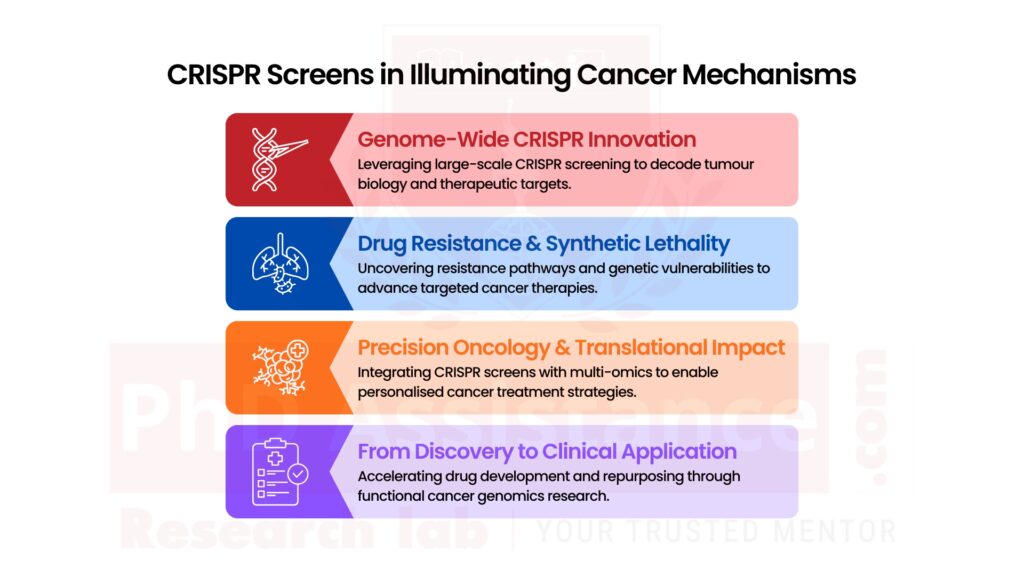 CRISPR Screens in Illuminating Cancer Mechanisms

Genome-Wide CRISPR Innovation
Leveraging large-scale CRISPR screening to decode tumour biology and therapeutic targets.

Drug Resistance & Synthetic Lethality
Uncovering resistance pathways and genetic vulnerabilities to advance targeted cancer therapies.

Precision Oncology & Translational Impact
Integrating CRISPR screens with multi-omics to enable personalised cancer treatment strategies.

From Discovery to Clinical Application
Accelerating drug development and repurposing through functional cancer genomics research.

PhD Assistance .com
Research lab | YOUR TRUSTED MENTOR